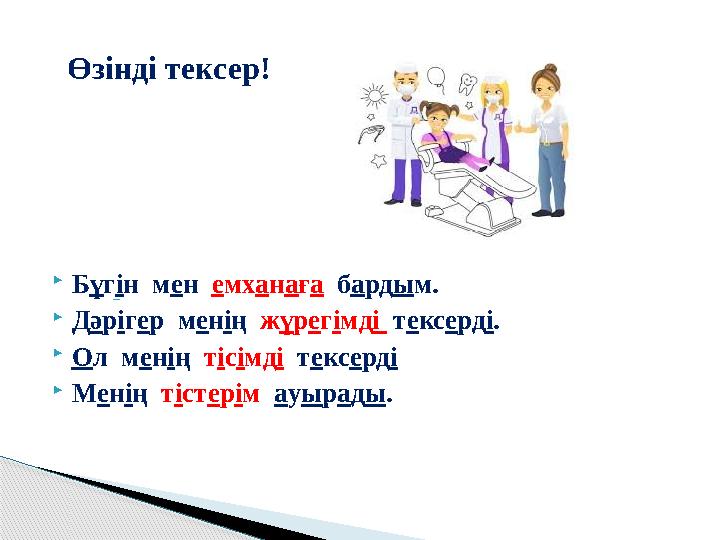 Өзінді тексер!

Бүгін мен емханаға бардым.

Дәрігер менің жүрегімді тексерді.

Ол менің тісімді тексерді

Менің тістерім ауырады.